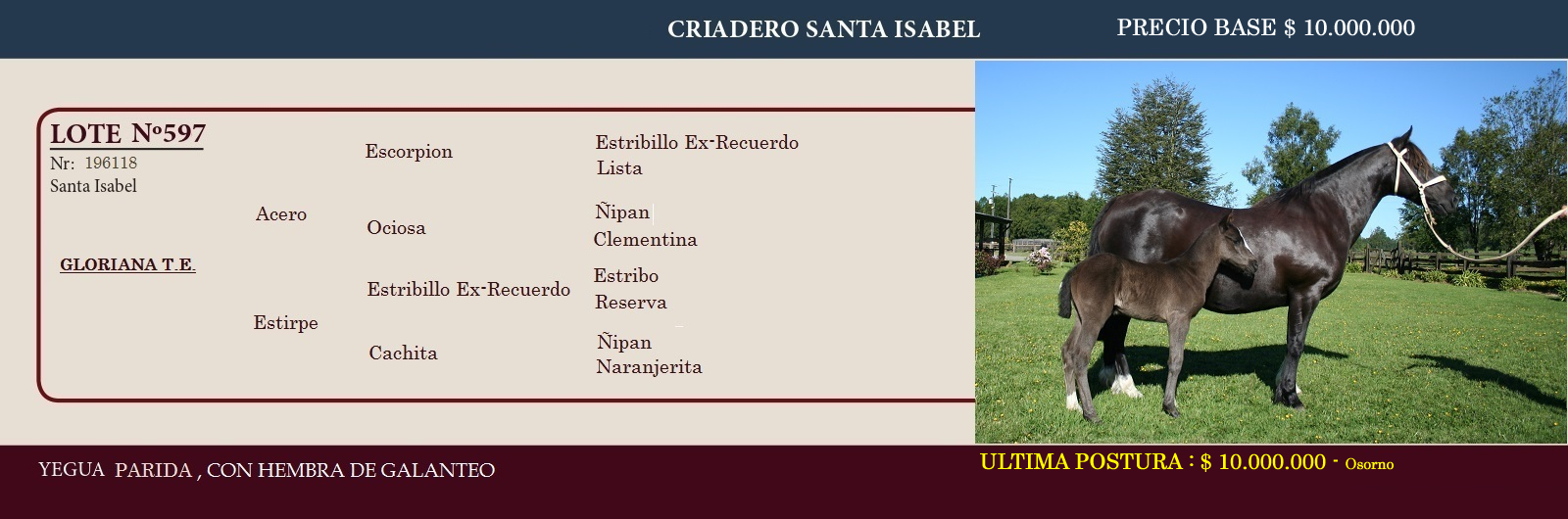 CRIADERO SANTA ISABEL

PRECIO BASE $ 10.000.000

LOTE Nº597
Nr: 196118
Santa Isabel

GLORIANA T.E.

Acero

Estirpe

Escorpion

Ociosa

Estribillo Ex-Recuerdo

Cachita

Estribillo Ex-Recuerdo
Lista

Ñipan
Clementina

Estribo
Reserva

Ñipan
Naranjerita

YEGUA PARIDA , CON HEMBRA DE GALANTEO

ULTIMA POSTURA : $ 10.000.000 - Osorno